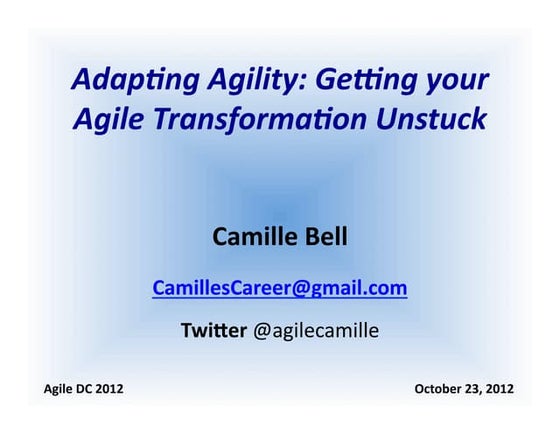 Adapting Agility: Getting your Agile Transformation Unstuck

Camille Bell

CamillesCareer@gmail.com

Twitter @agilecamille

Agile DC 2012

October 23, 2012